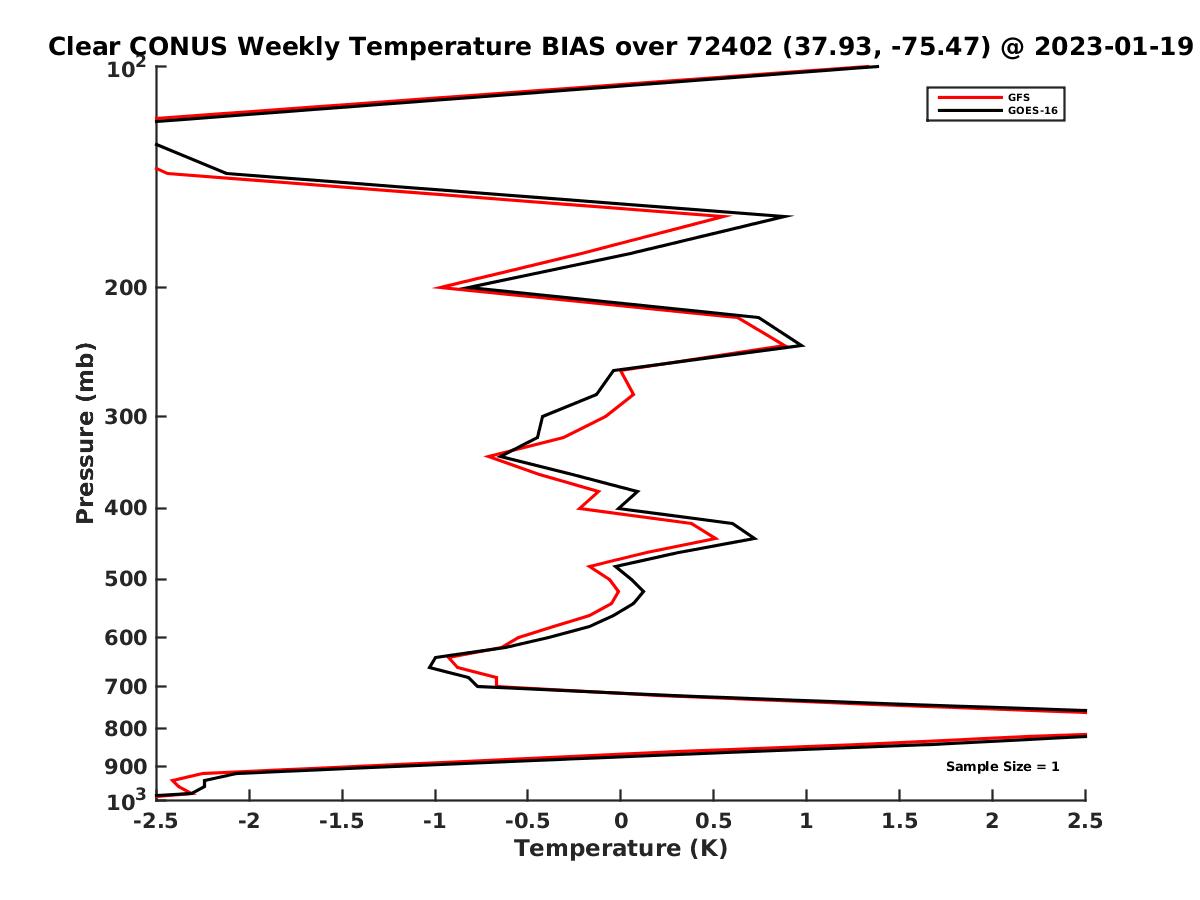 Clear CONUS Weekly Temperature BIAS over 72402 (37.93, -75.47) @ 2023-01-19

GFS
GOES-16

Pressure (mb)

$10^2$
200
300
400
500
600
700
800
900
$10^3$

Sample Size = 1

-2.5
-2
-1.5
-1
-0.5
0
0.5
1
1.5
2
2.5

Temperature (K)